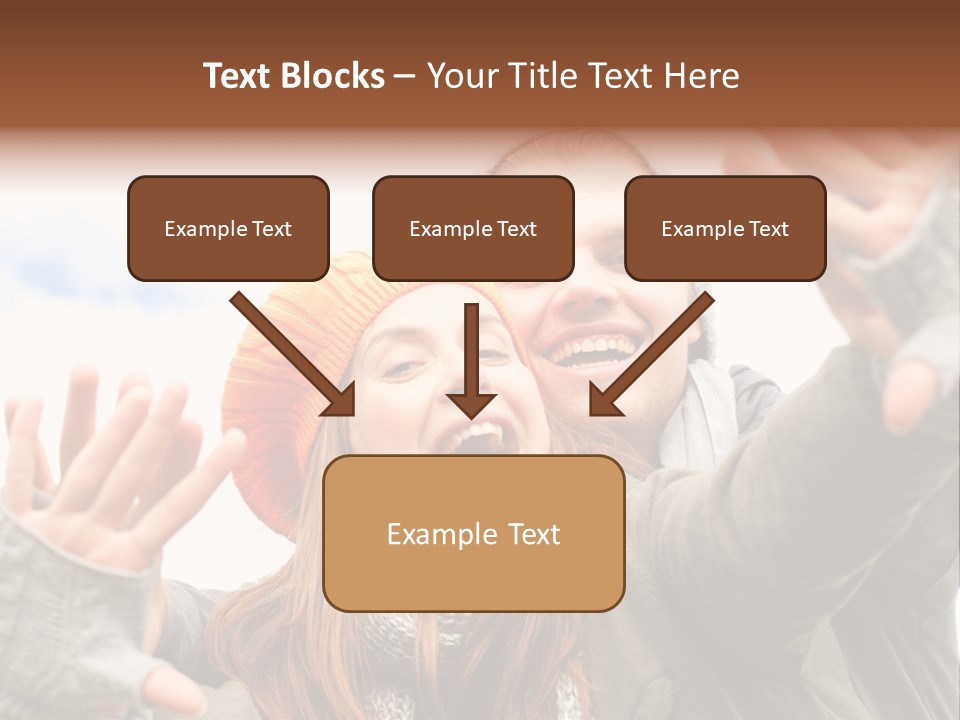 Text Blocks – Your Title Text Here

Example Text

Example Text

Example Text

Example Text